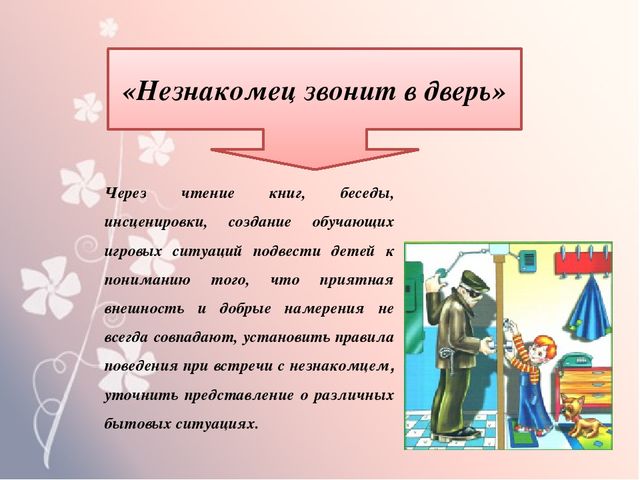 «Незнакомец звонит в дверь»

Через чтение книг, беседы, инсценировки, создание обучающих игровых ситуаций подвести детей к пониманию того, что приятная внешность и добрые намерения не всегда совпадают, установить правила поведения при встречи с незнакомцем, уточнить представление о различных бытовых ситуациях.